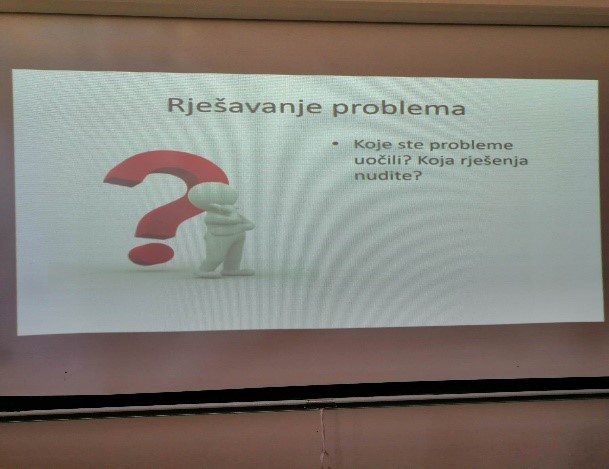 Rješavanje problema

• Koje ste probleme uočili? Koja rješenja nudite?